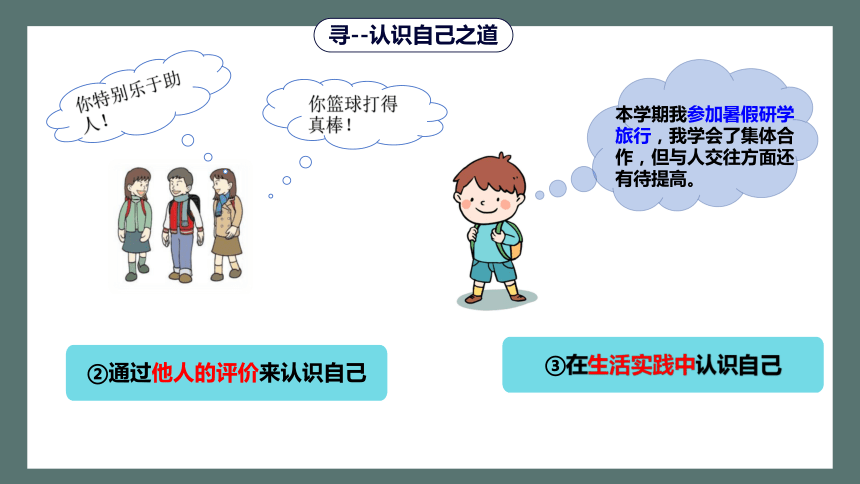 寻--认识自己之道

你特别乐于助人！

你篮球打得真棒！

本学期我参加暑假研学旅行，我学会了集体合作，但与人交往方面还有待提高。

②通过他人的评价来认识自己

③在生活实践中认识自己